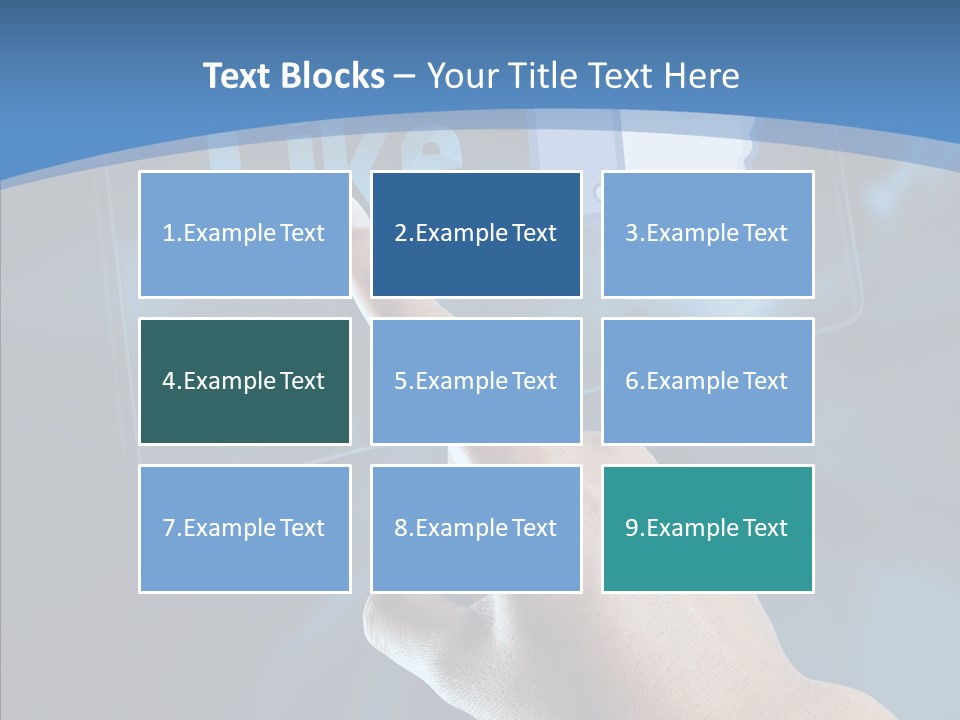 Text Blocks – Your Title Text Here

1.Example Text

2.Example Text

3.Example Text

4.Example Text

5.Example Text

6.Example Text

7.Example Text

8.Example Text

9.Example Text